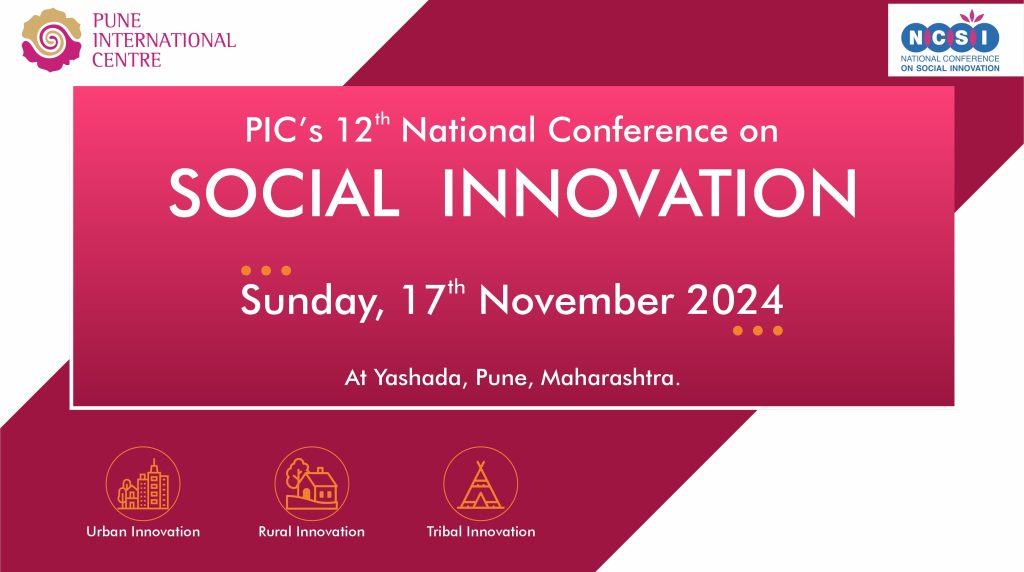 PUNE INTERNATIONAL CENTRE

NCSI
NATIONAL CONFERENCE ON SOCIAL INNOVATION

PIC's 12$^{th}$ National Conference on

SOCIAL INNOVATION

Sunday, 17$^{th}$ November 2024

At Yashada, Pune, Maharashtra.

Urban Innovation

Rural Innovation

Tribal Innovation